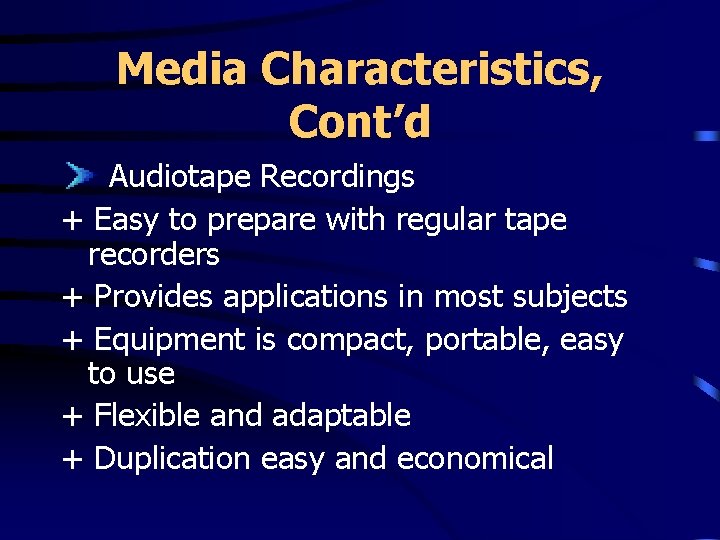 Media Characteristics, Cont’d

Audiotape Recordings

+ Easy to prepare with regular tape recorders

+ Provides applications in most subjects

+ Equipment is compact, portable, easy to use

+ Flexible and adaptable

+ Duplication easy and economical